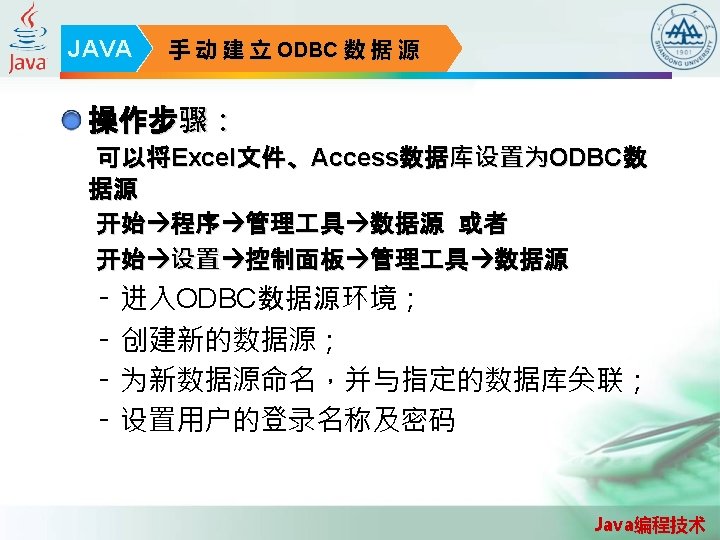 Java

JAVA 手动建立ODBC数据源

SHANDONG UNIVERSITY 1901

操作步骤：

可以将Excel文件、Access数据库设置为ODBC数据源

开始→程序→管理工具→数据源 或者

开始→设置→控制面板→管理工具→数据源

- 进入ODBC数据源环境；

- 创建新的数据源；

- 为新数据源命名，并与指定的数据库关联；

- 设置用户的登录名称及密码

Java编程技术